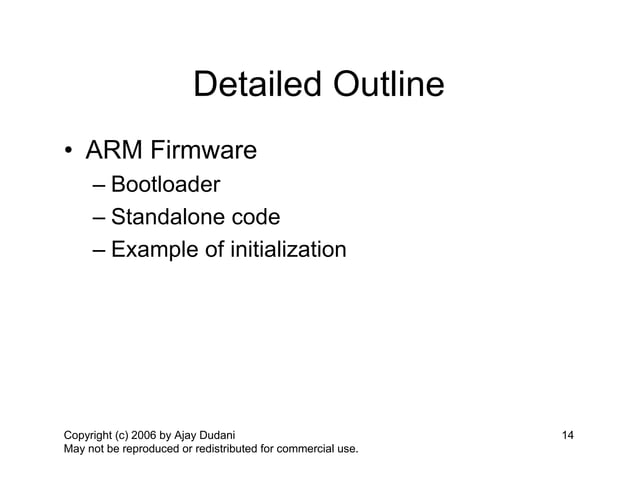 Detailed Outline

• ARM Firmware
– Bootloader
– Standalone code
– Example of initialization

Copyright (c) 2006 by Ajay Dudani
May not be reproduced or redistributed for commercial use.

14